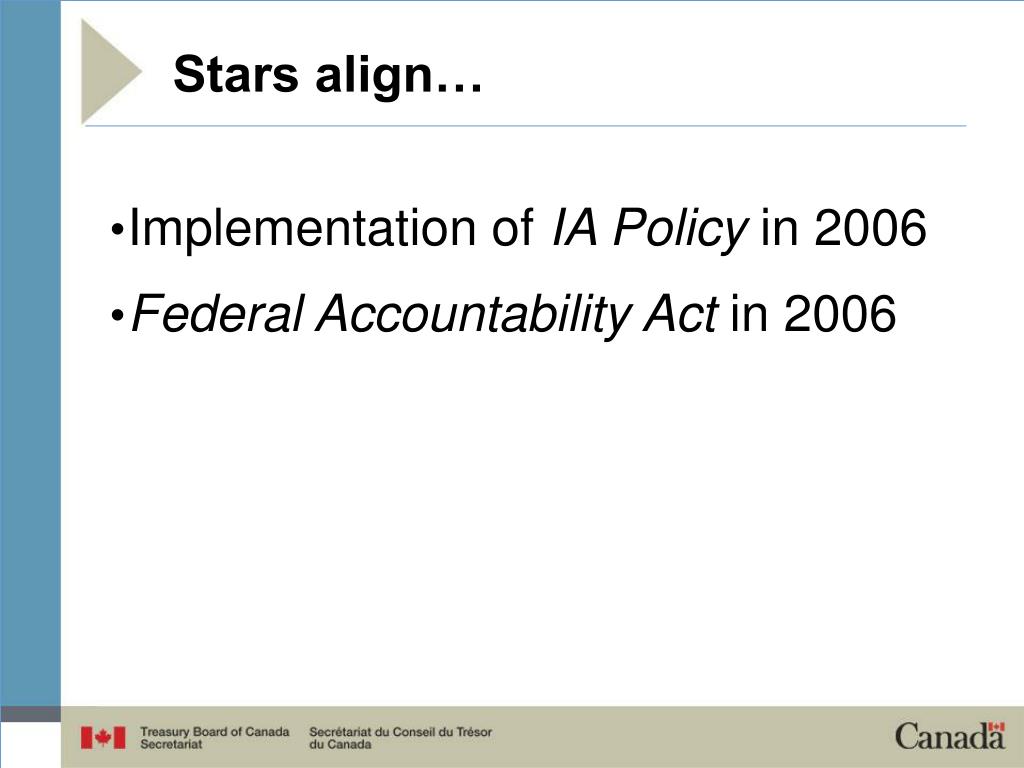 Stars align…

• Implementation of IA Policy in 2006

• Federal Accountability Act in 2006

Treasury Board of Canada Secretariat

Secrétariat du Conseil du Trésor du Canada

Canada